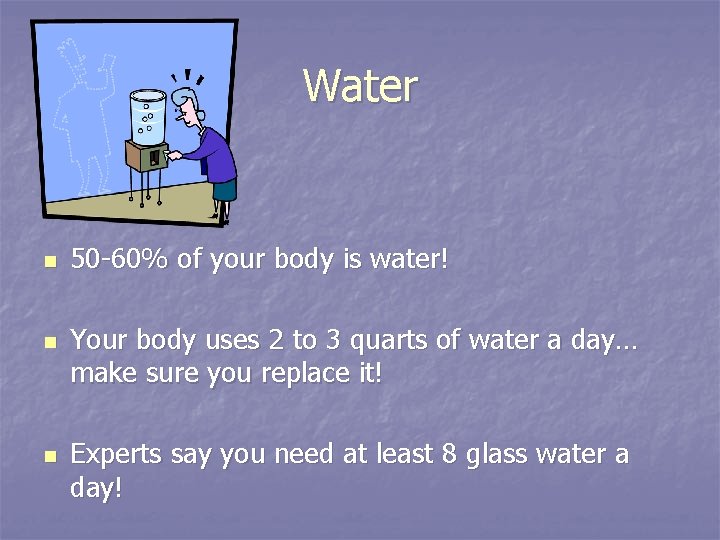 Water

- 50-60% of your body is water!

- Your body uses 2 to 3 quarts of water a day… make sure you replace it!

- Experts say you need at least 8 glass water a day!